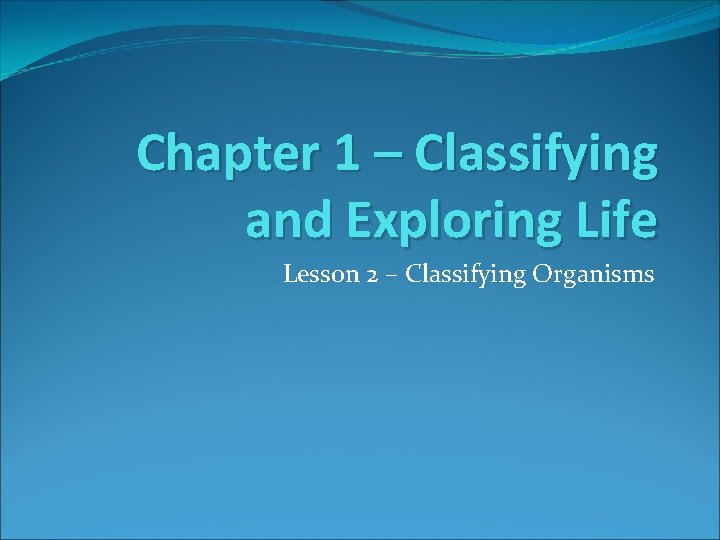 Chapter 1 – Classifying and Exploring Life

Lesson 2 – Classifying Organisms